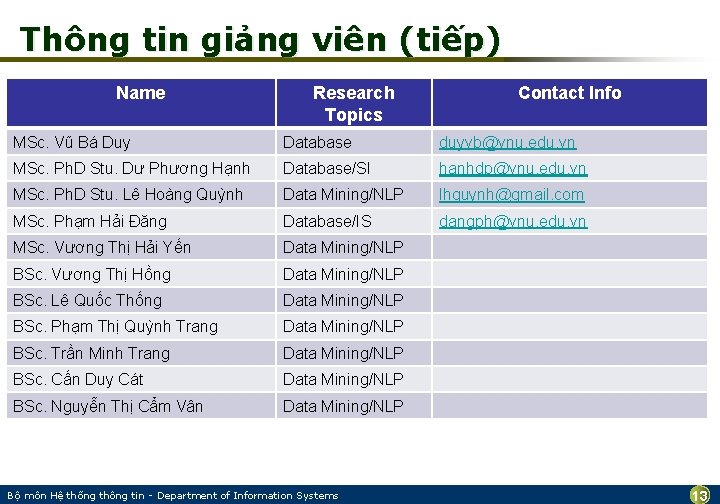 Thông tin giảng viên (tiếp)

| Name | Research Topics | Contact Info |
|---|---|---|
| MSc. Vũ Bá Duy | Database | duyvb@vnu.edu.vn |
| MSc. PhD Stu. Dư Phương Hạnh | Database/SI | hanhdp@vnu.edu.vn |
| MSc. PhD Stu. Lê Hoàng Quỳnh | Data Mining/NLP | lhquynh@gmail.com |
| MSc. Phạm Hải Đăng | Database/IS | dangph@vnu.edu.vn |
| MSc. Vương Thị Hải Yến | Data Mining/NLP | |
| BSc. Vương Thị Hồng | Data Mining/NLP | |
| BSc. Lê Quốc Thống | Data Mining/NLP | |
| BSc. Phạm Thị Quỳnh Trang | Data Mining/NLP | |
| BSc. Trần Minh Trang | Data Mining/NLP | |
| BSc. Cấn Duy Cát | Data Mining/NLP | |
| BSc. Nguyễn Thị Cẩm Vân | Data Mining/NLP | |

Bộ môn Hệ thống thông tin - Department of Information Systems

13